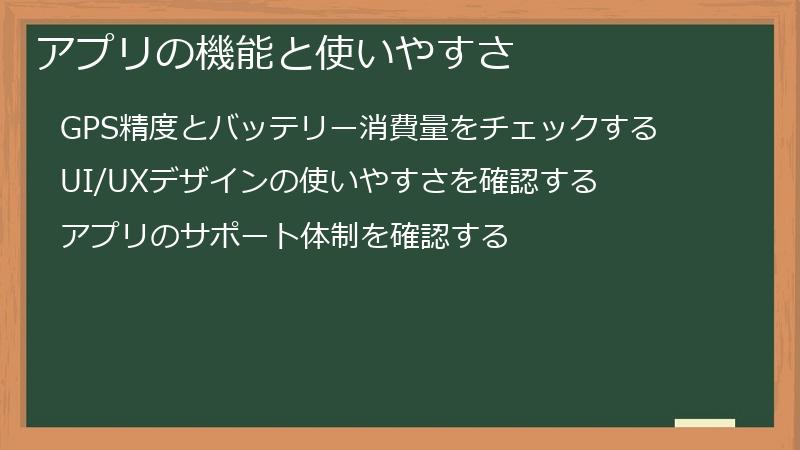 アプリの機能と使いやすさ

GPS精度とバッテリー消費量をチェックする

UI/UXデザインの使いやすさを確認する

アプリのサポート体制を確認する